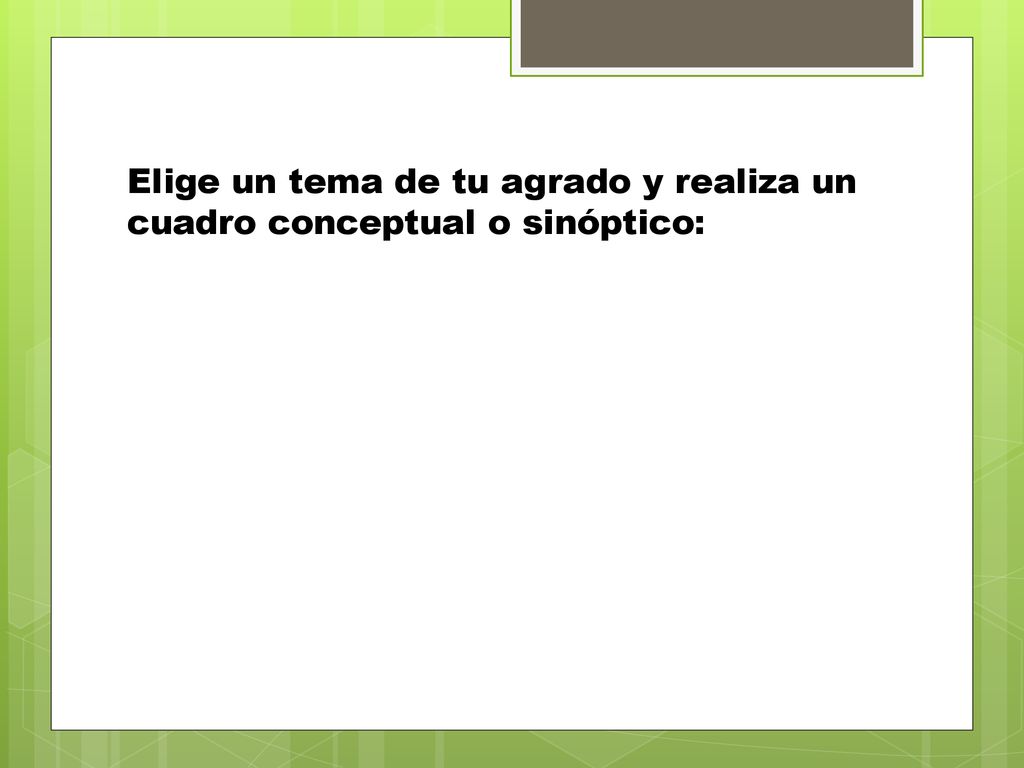 Elige un tema de tu agrado y realiza un cuadro conceptual o sinóptico: